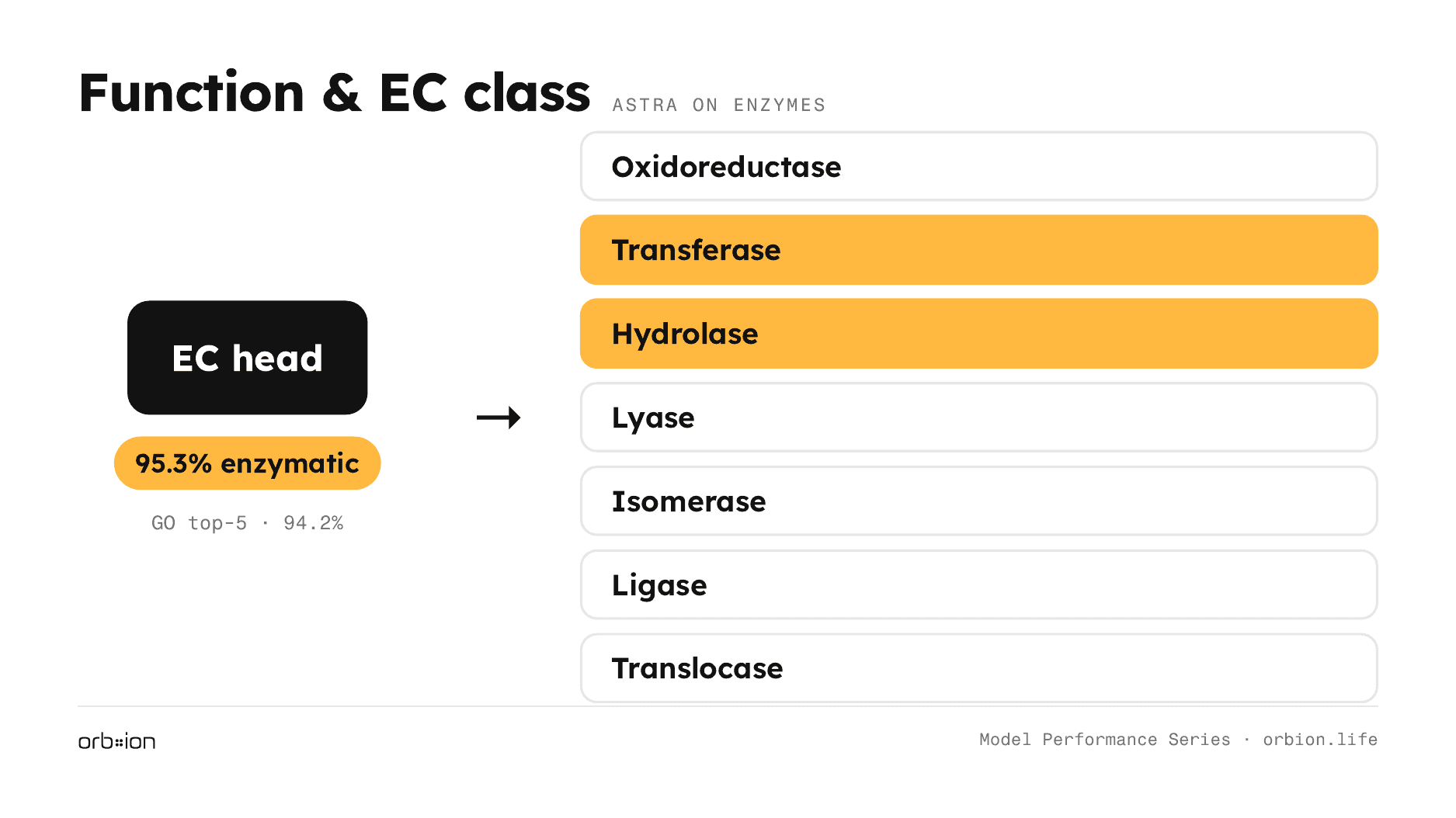 Function & EC class ASTRA ON ENZYMES

EC head

95.3% enzymatic

GO top-5 · 94.2%

→

Oxidoreductase

Transferase

Hydrolase

Lyase

Isomerase

Ligase

Translocase

orb::ion

Model Performance Series · orbion.life